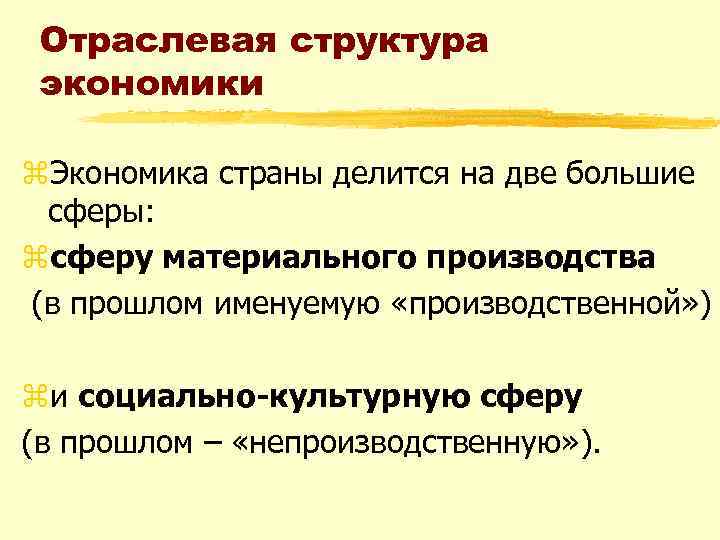 Отраслевая структура экономики

Экономика страны делится на две большие сферы:

сферу материального производства (в прошлом именуемую «производственной»)

и социально-культурную сферу (в прошлом – «непроизводственную»).